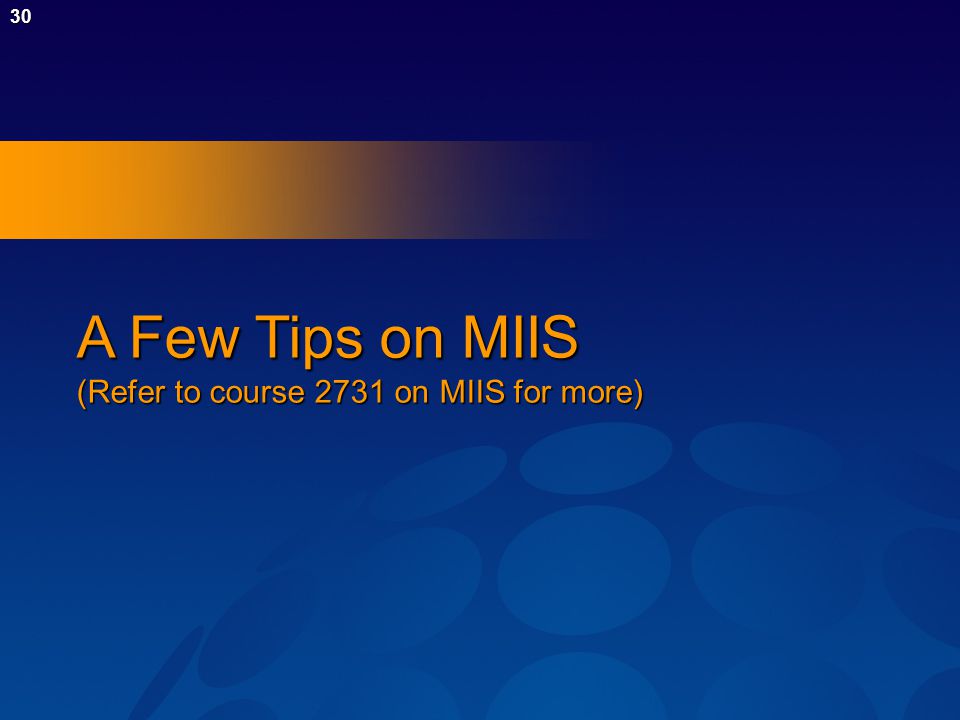 30

A Few Tips on MIIS
(Refer to course 2731 on MIIS for more)